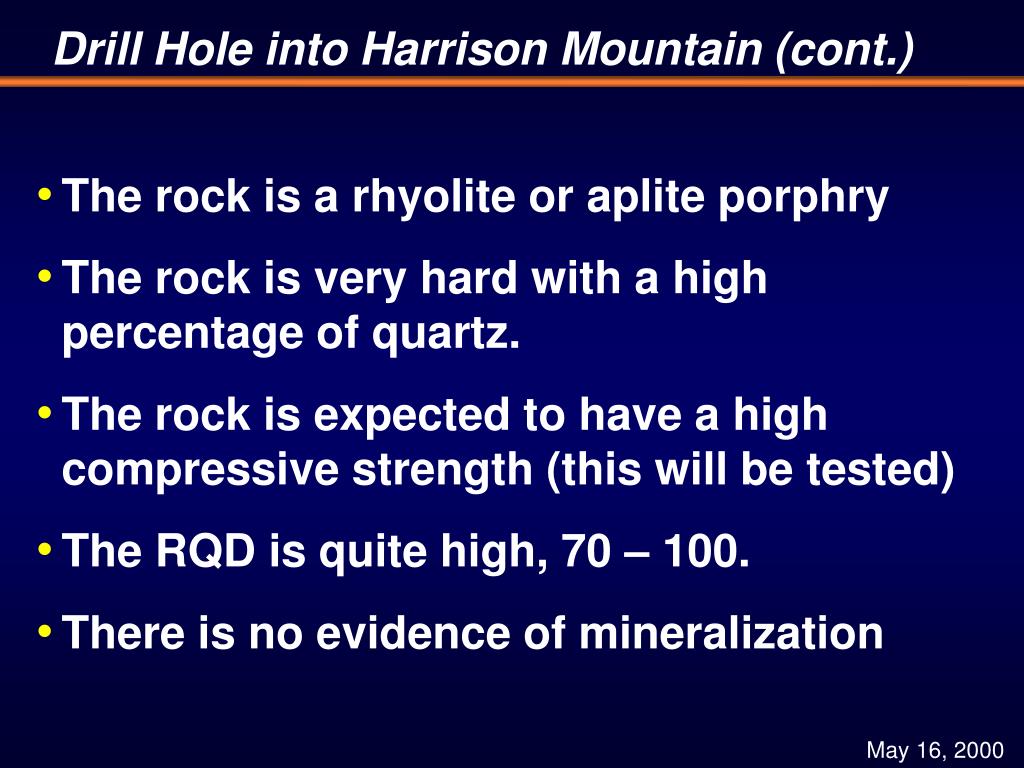 Drill Hole into Harrison Mountain (cont.)

• The rock is a rhyolite or aplite porphry

• The rock is very hard with a high percentage of quartz.

• The rock is expected to have a high compressive strength (this will be tested)

• The RQD is quite high, 70 – 100.

• There is no evidence of mineralization

May 16, 2000